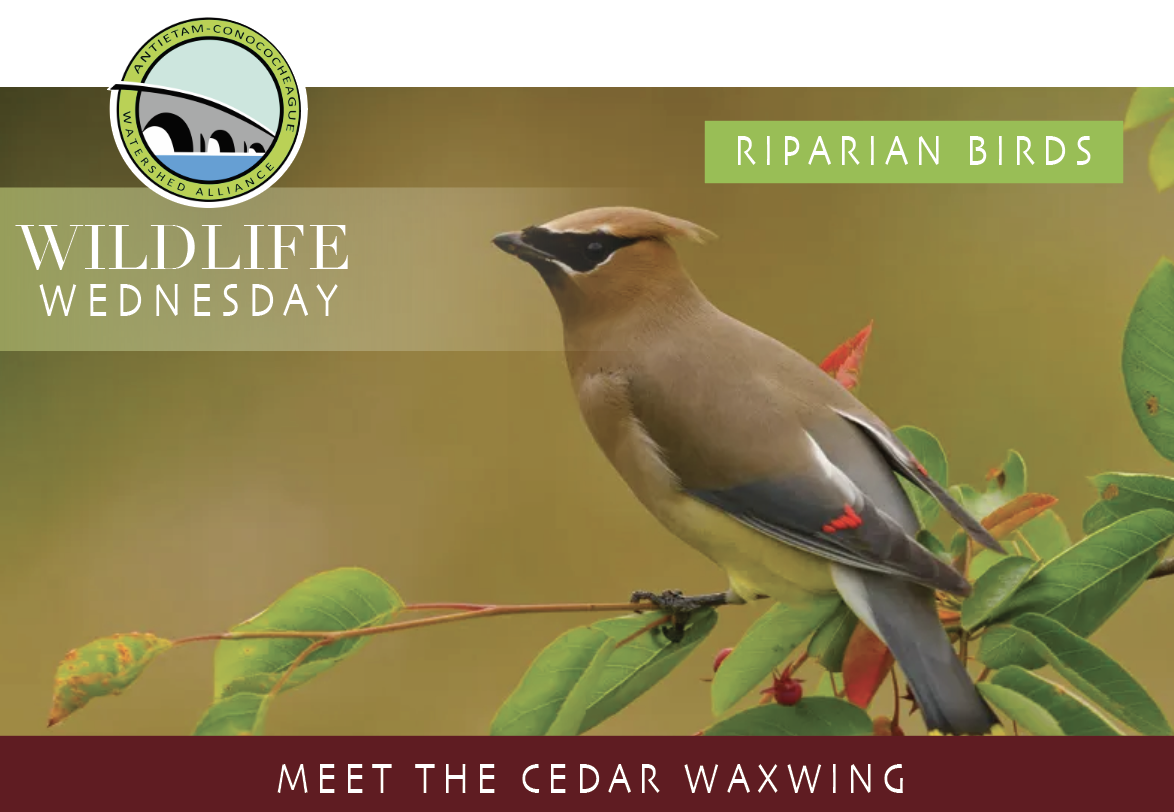 ANTIETAM-CONOCOCHEAGUE
WATERSHED ALLIANCE

RIPARIAN BIRDS

WILDLIFE
WEDNESDAY

MEET THE CEDAR WAXWING